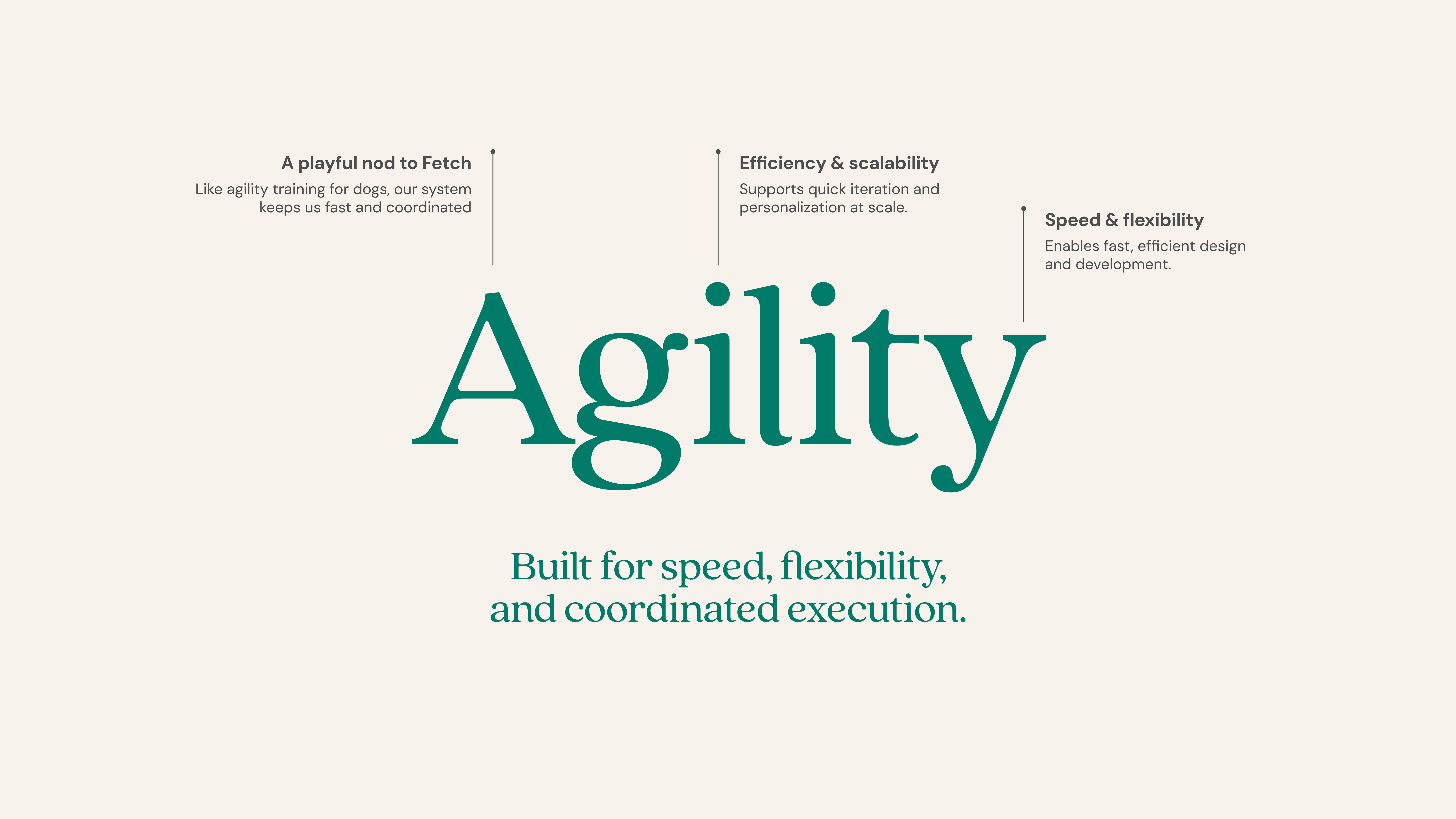 A playful nod to Fetch
Like agility training for dogs, our system keeps us fast and coordinated

Efficiency & scalability
Supports quick iteration and personalization at scale.

Speed & flexibility
Enables fast, efficient design and development.

Agility

Built for speed, flexibility, and coordinated execution.